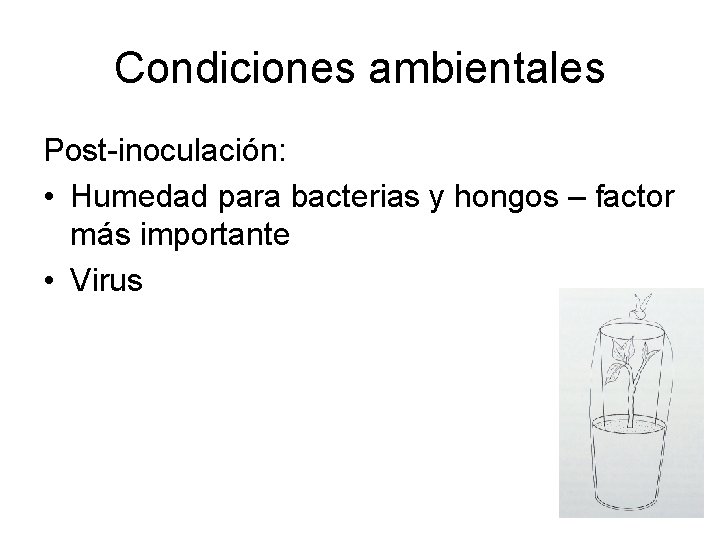 Condiciones ambientales

Post-inoculación:

• Humedad para bacterias y hongos – factor más importante

• Virus